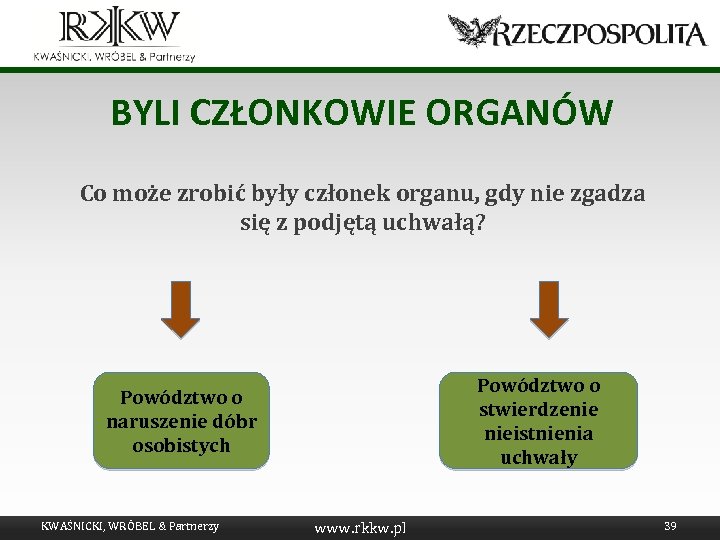 RKKW
KWAŚNICKI, WRÓBEL & Partnerzy

RZECZPOSPOLITA

BYLI CZŁONKOWIE ORGANÓW

Co może zrobić były członek organu, gdy nie zgadza się z podjętą uchwałą?

Powództwo o naruszenie dóbr osobistych

Powództwo o stwierdzenie nieistnienia uchwały

KWAŚNICKI, WRÓBEL & Partnerzy

www.rkkw.pl

39